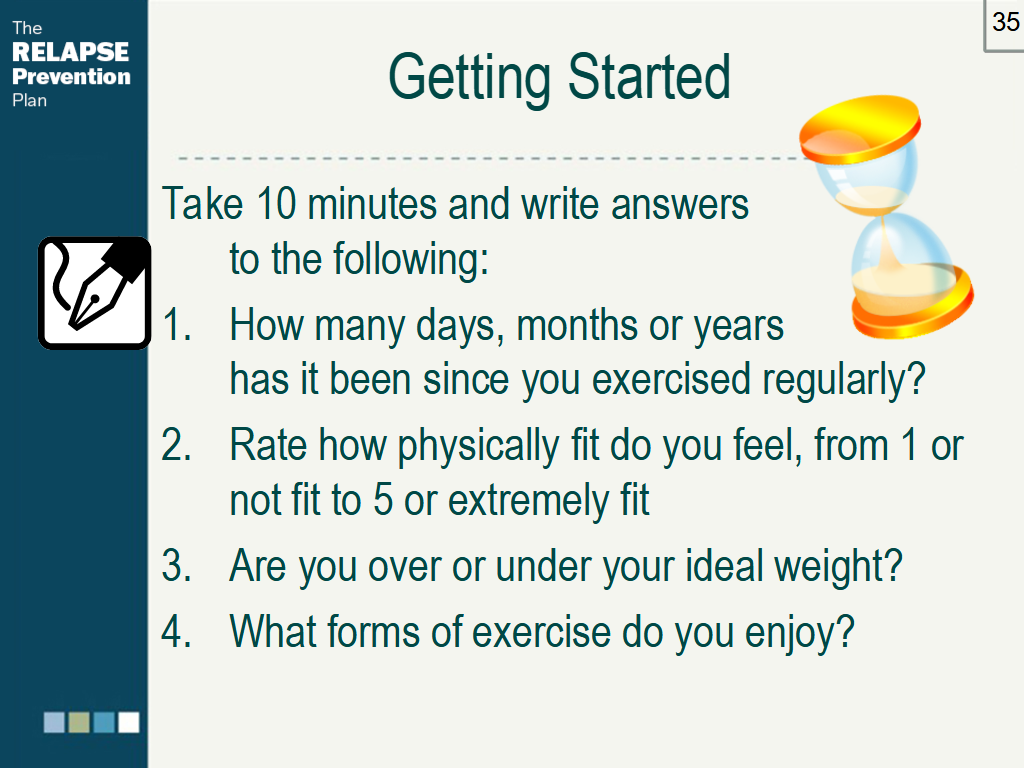 The RELAPSE Prevention Plan

35

Getting Started

Take 10 minutes and write answers to the following:

1. How many days, months or years has it been since you exercised regularly?

2. Rate how physically fit do you feel, from 1 or not fit to 5 or extremely fit

3. Are you over or under your ideal weight?

4. What forms of exercise do you enjoy?